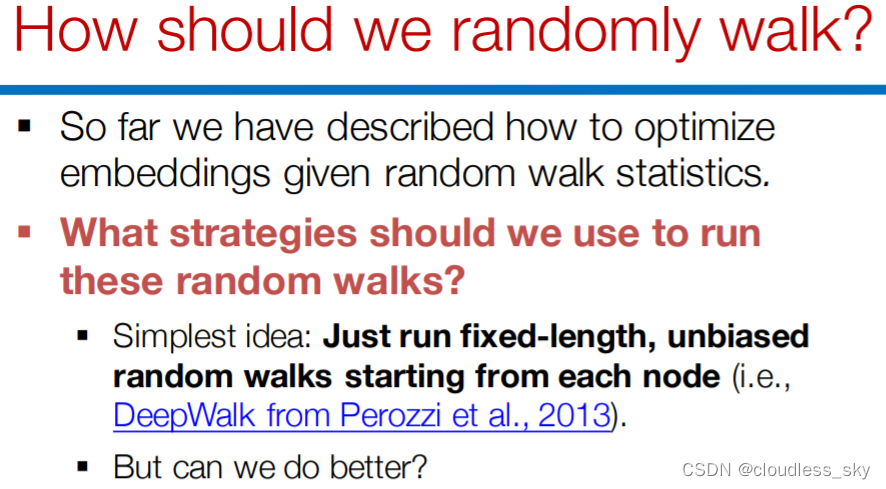 How should we randomly walk?

▪ So far we have described how to optimize embeddings given random walk statistics.

▪ What strategies should we use to run these random walks?

▪ Simplest idea: Just run fixed-length, unbiased random walks starting from each node (i.e., DeepWalk from Perozzi et al., 2013).

▪ But can we do better?

CSDN @cloudless_sky